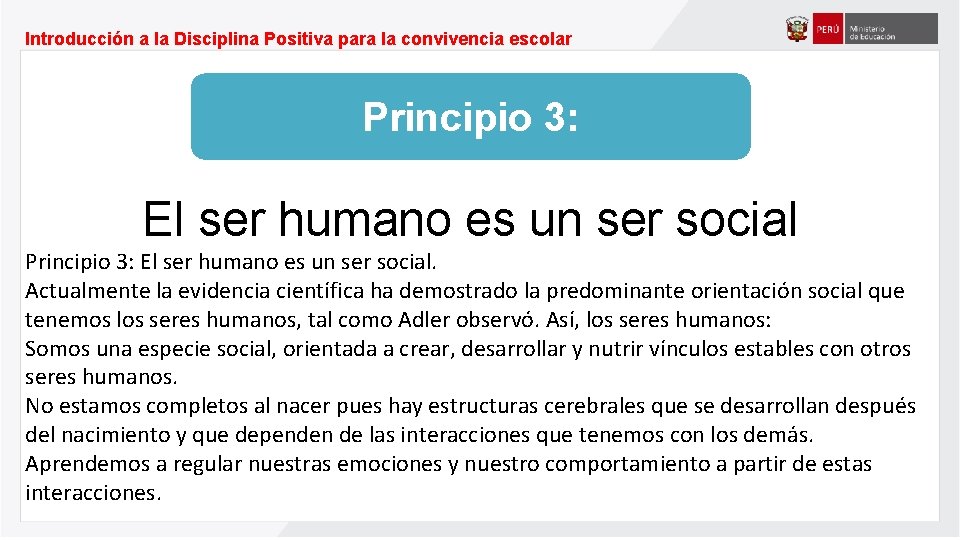 Introducción a la Disciplina Positiva para la convivencia escolar

PERÚ Ministerio de Educación

Principio 3:

El ser humano es un ser social

Principio 3: El ser humano es un ser social.
Actualmente la evidencia científica ha demostrado la predominante orientación social que tenemos los seres humanos, tal como Adler observó. Así, los seres humanos:
Somos una especie social, orientada a crear, desarrollar y nutrir vínculos estables con otros seres humanos.
No estamos completos al nacer pues hay estructuras cerebrales que se desarrollan después del nacimiento y que dependen de las interacciones que tenemos con los demás.
Aprendemos a regular nuestras emociones y nuestro comportamiento a partir de estas interacciones.